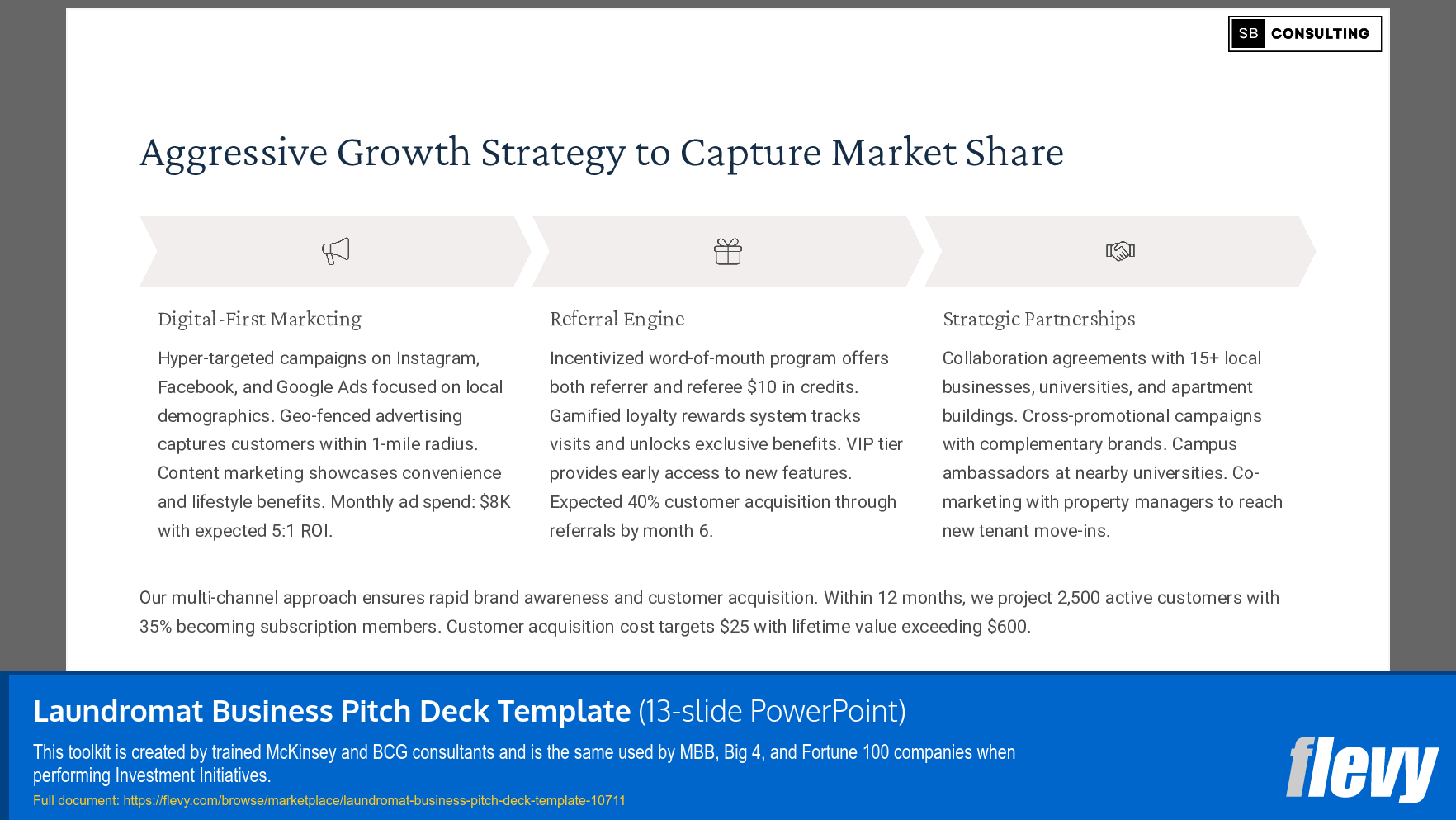 SB CONSULTING

Aggressive Growth Strategy to Capture Market Share

Digital-First Marketing

Hyper-targeted campaigns on Instagram, Facebook, and Google Ads focused on local demographics. Geo-fenced advertising captures customers within 1-mile radius. Content marketing showcases convenience and lifestyle benefits. Monthly ad spend: $8K with expected 5:1 ROI.

Referral Engine

Incentivized word-of-mouth program offers both referrer and referee $10 in credits. Gamified loyalty rewards system tracks visits and unlocks exclusive benefits. VIP tier provides early access to new features. Expected 40% customer acquisition through referrals by month 6.

Strategic Partnerships

Collaboration agreements with 15+ local businesses, universities, and apartment buildings. Cross-promotional campaigns with complementary brands. Campus ambassadors at nearby universities. Co-marketing with property managers to reach new tenant move-ins.

Our multi-channel approach ensures rapid brand awareness and customer acquisition. Within 12 months, we project 2,500 active customers with 35% becoming subscription members. Customer acquisition cost targets $25 with lifetime value exceeding $600.

Laundromat Business Pitch Deck Template (13-slide PowerPoint)

This toolkit is created by trained McKinsey and BCG consultants and is the same used by MBB, Big 4, and Fortune 100 companies when performing Investment Initiatives.

Full document: https://flevy.com/browse/marketplace/laundromat-business-pitch-deck-template-10711

flevy